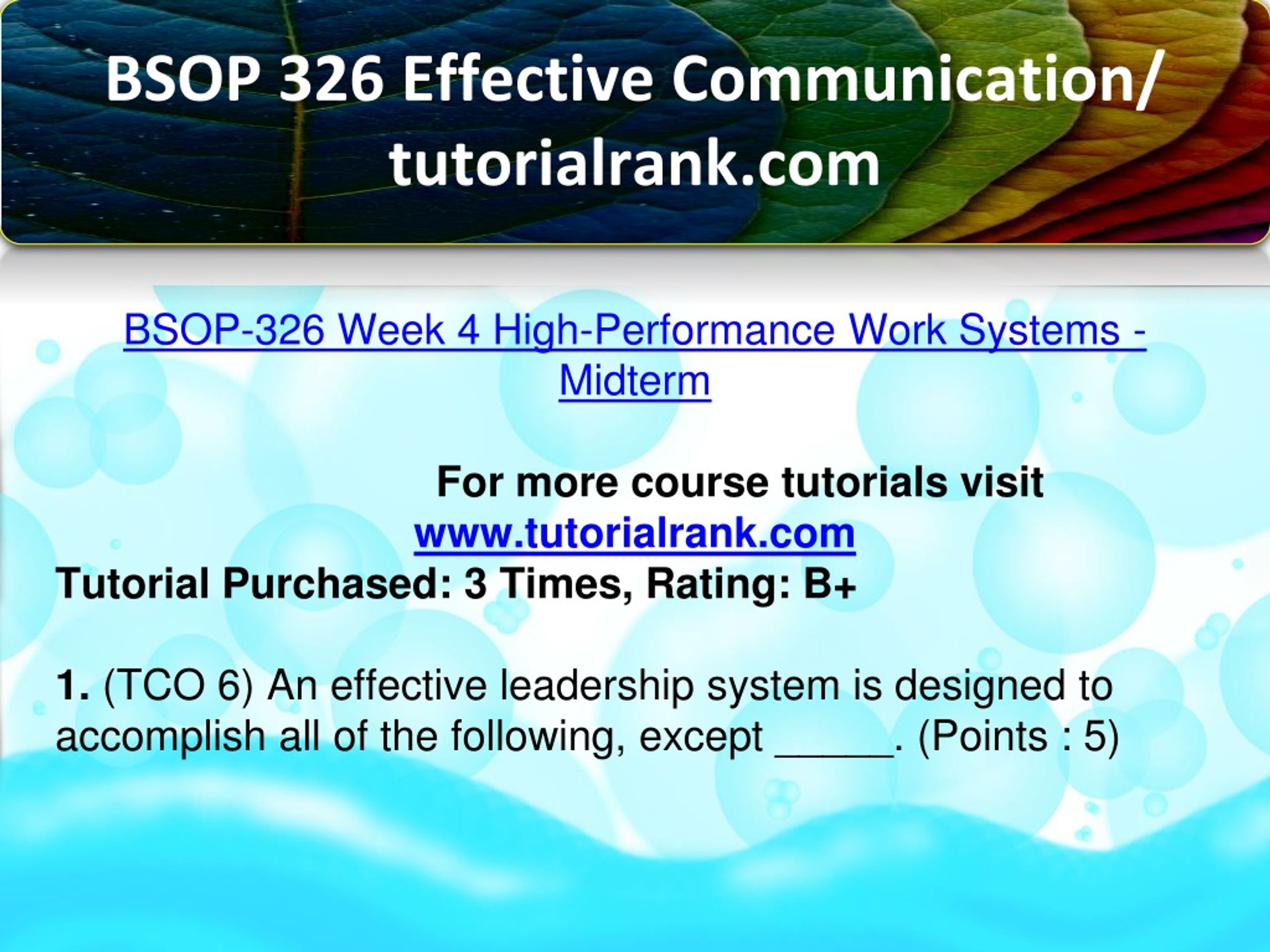 BSOP 326 Effective Communication/ tutorialrank.com

BSOP-326 Week 4 High-Performance Work Systems - Midterm

For more course tutorials visit
www.tutorialrank.com
Tutorial Purchased: 3 Times, Rating: B+

1. (TCO 6) An effective leadership system is designed to accomplish all of the following, except _____. (Points : 5)